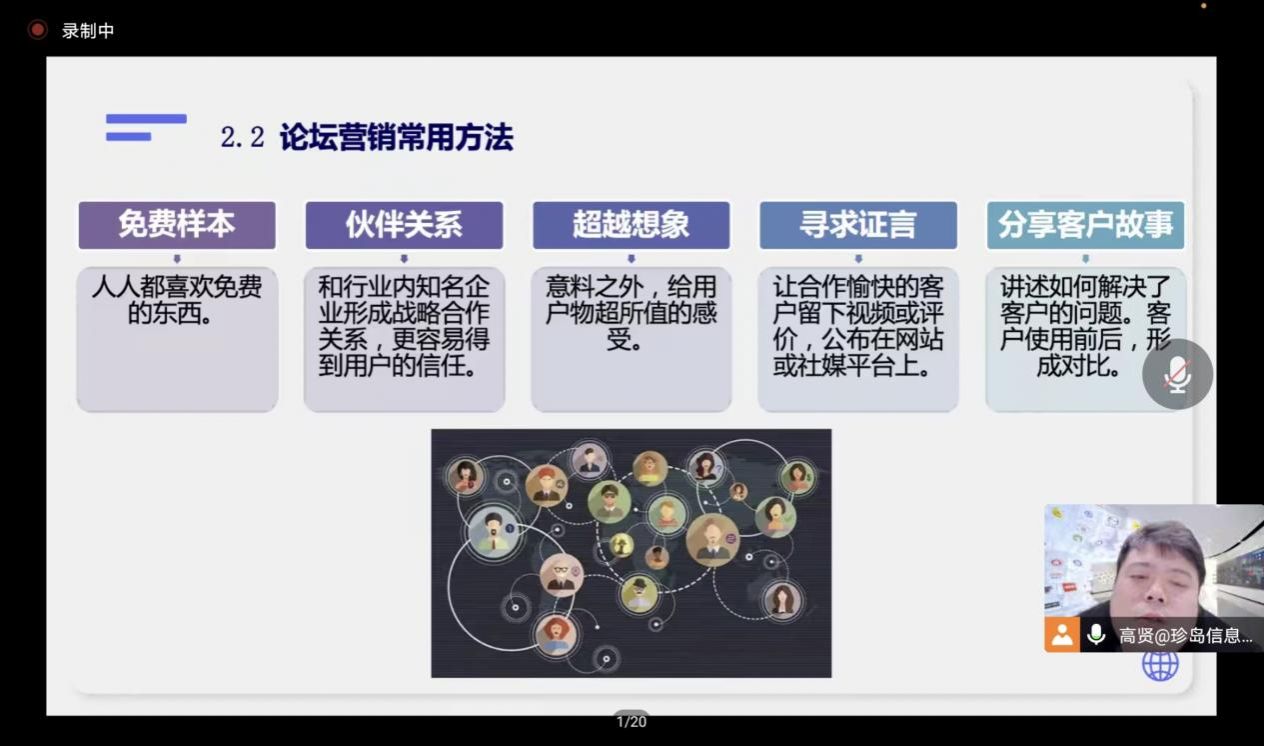 录制中

2.2 论坛营销常用方法

免费样本
人人都喜欢免费的东西。

伙伴关系
和行业内知名企业形成战略合作关系，更容易得到用户的信任。

超越想象
意料之外，给用户物超所值的感受。

寻求证言
让合作愉快的客户留下视频或评价，公布在网站或社媒平台上。

分享客户故事
讲述如何解决了客户的问题。客户使用前后，形成对比。

高贤@珍岛信息...

1/20